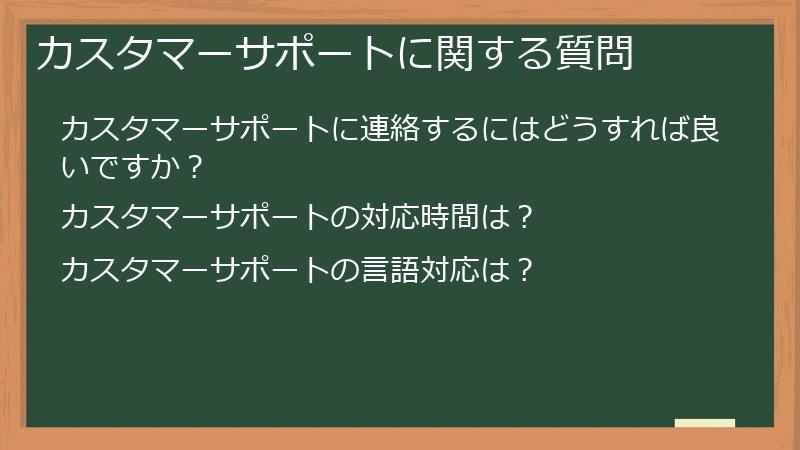 カスタマーサポートに関する質問

カスタマーサポートに連絡するにはどうすれば良いですか？

カスタマーサポートの対応時間は？

カスタマーサポートの言語対応は？